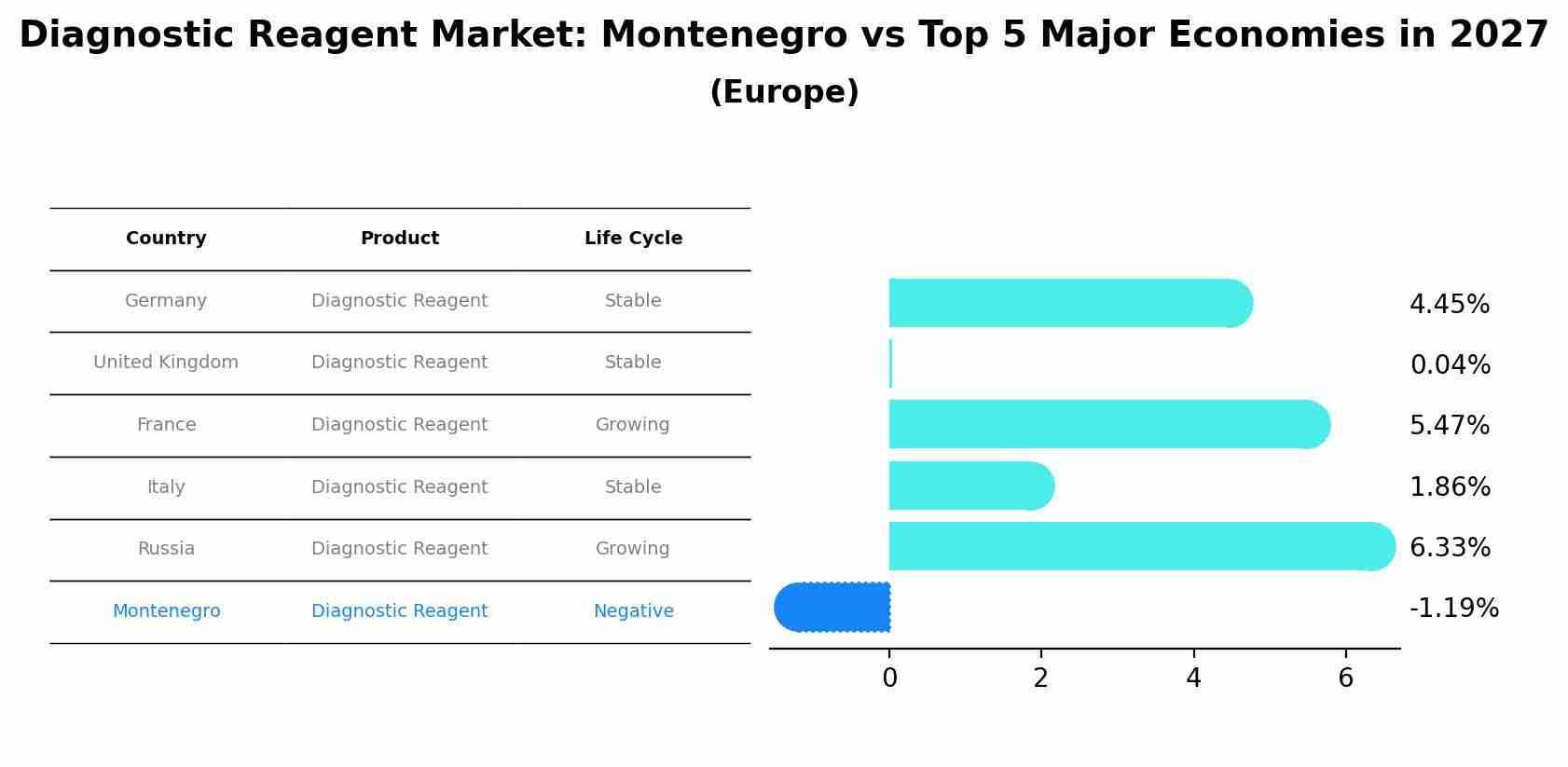 Diagnostic Reagent Market: Montenegro vs Top 5 Major Economies in 2027
(Europe)

| Country | Product | Life Cycle |
|---|---|---|
| Germany | Diagnostic Reagent | Stable |
| United Kingdom | Diagnostic Reagent | Stable |
| France | Diagnostic Reagent | Growing |
| Italy | Diagnostic Reagent | Stable |
| Russia | Diagnostic Reagent | Growing |
| Montenegro | Diagnostic Reagent | Negative |

4.45%
0.04%
5.47%
1.86%
6.33%
-1.19%

0
2
4
6